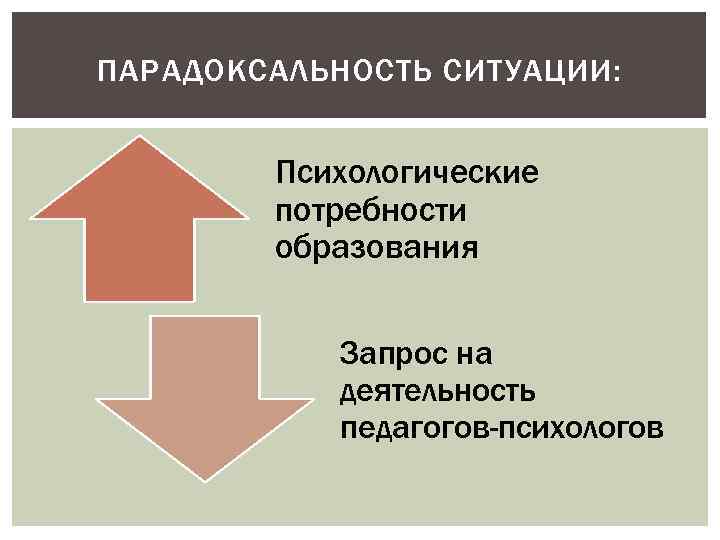 ПАРАДОКСАЛЬНОСТЬ СИТУАЦИИ:

Психологические потребности образования

Запрос на деятельность педагогов-психологов